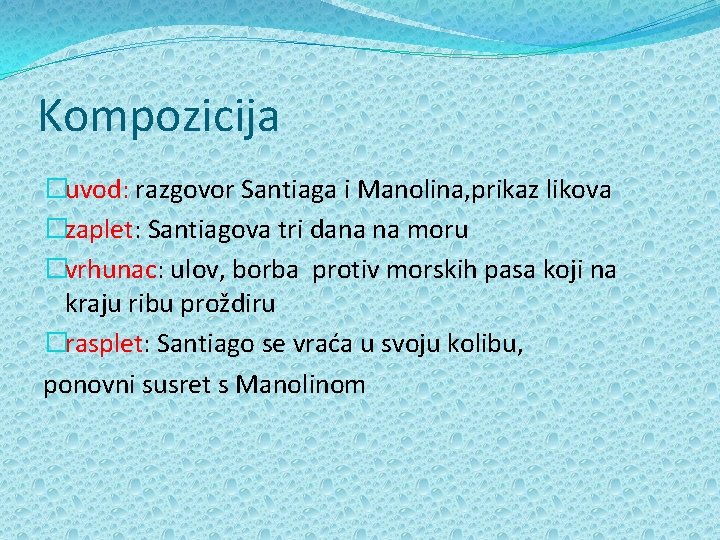 Kompozicija

uvod: razgovor Santiaga i Manolina,prikaz likova

zaplet: Santiagova tri dana na moru

vrhunac: ulov, borba protiv morskih pasa koji na kraju ribu proždiru

rasplet: Santiago se vraća u svoju kolibu, ponovni susret s Manolinom